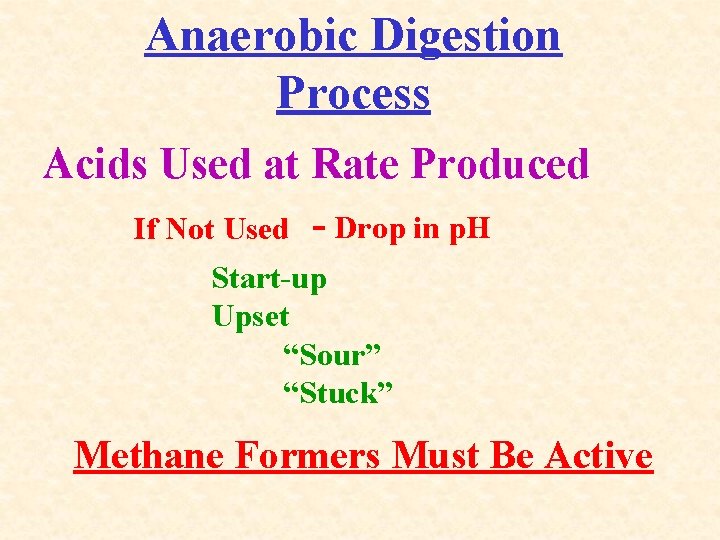 Anaerobic Digestion Process

Acids Used at Rate Produced

If Not Used - Drop in pH

Start-up
Upset
“Sour”
“Stuck”

Methane Formers Must Be Active